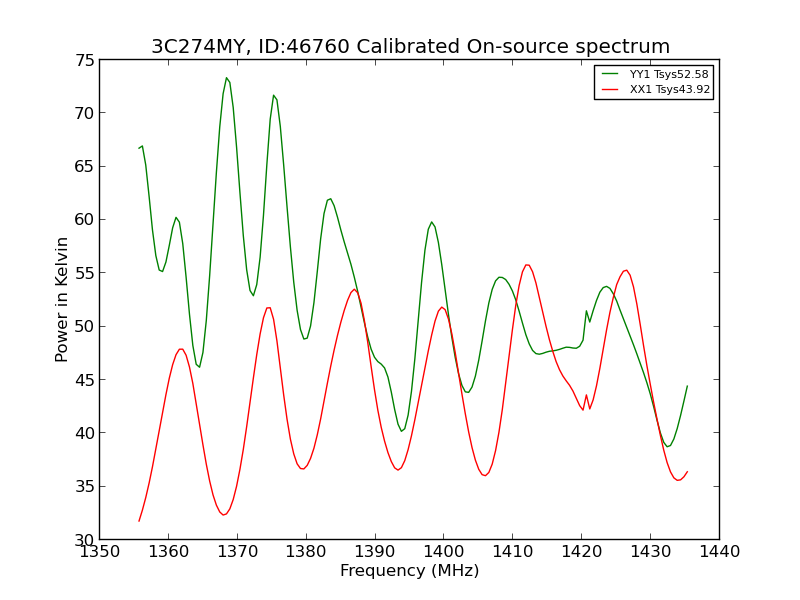 3C274MY, ID:46760 Calibrated On-source spectrum

YY1 Tsys52.58
XX1 Tsys43.92

Power in Kelvin

75
70
65
60
55
50
45
40
35
30

1350 1360 1370 1380 1390 1400 1410 1420 1430 1440

Frequency (MHz)